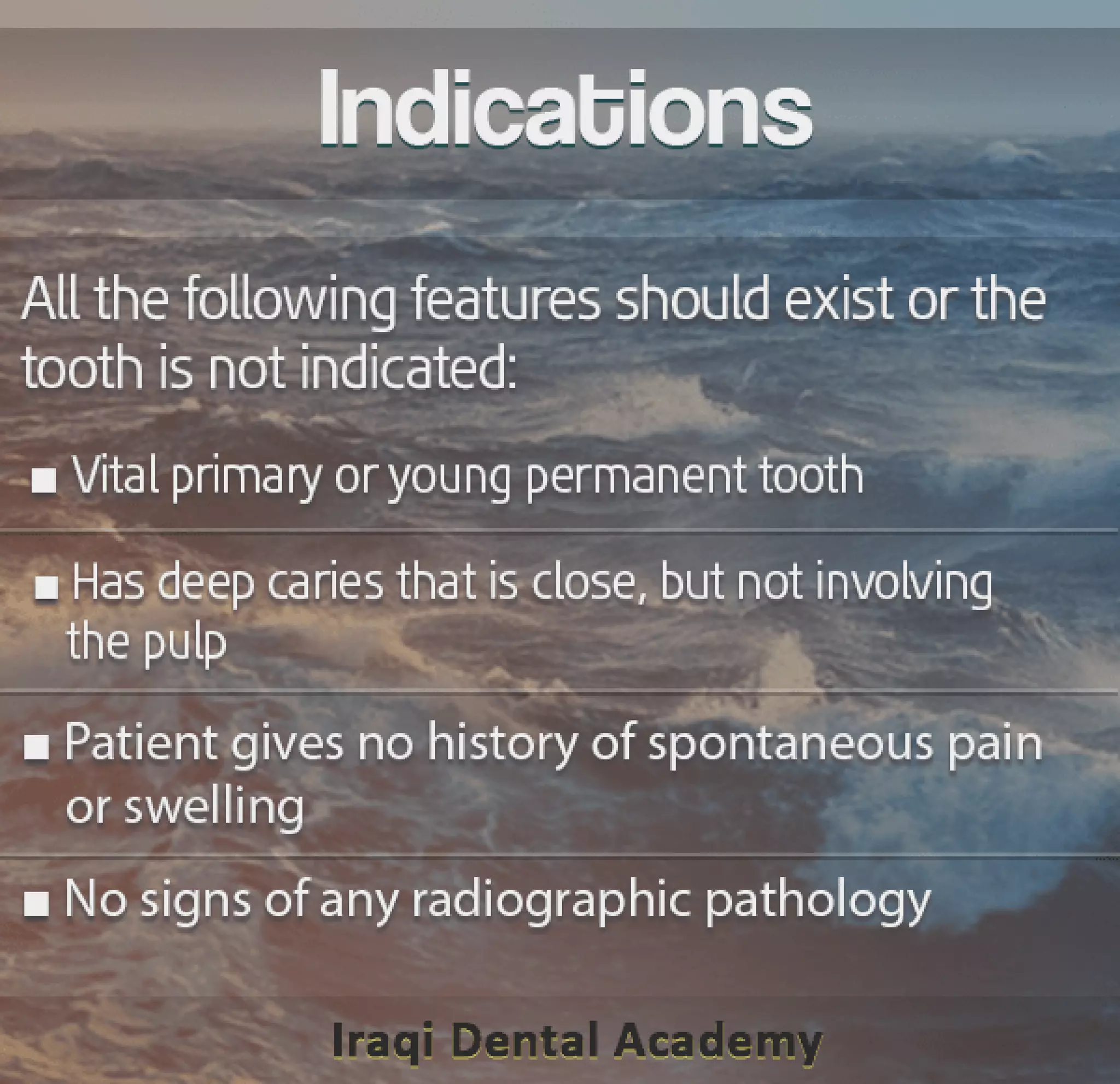 Indications

All the following features should exist or the tooth is not indicated:

■ Vital primary or young permanent tooth

■ Has deep caries that is close, but not involving the pulp

■ Patient gives no history of spontaneous pain or swelling

■ No signs of any radiographic pathology

Iraqi Dental Academy